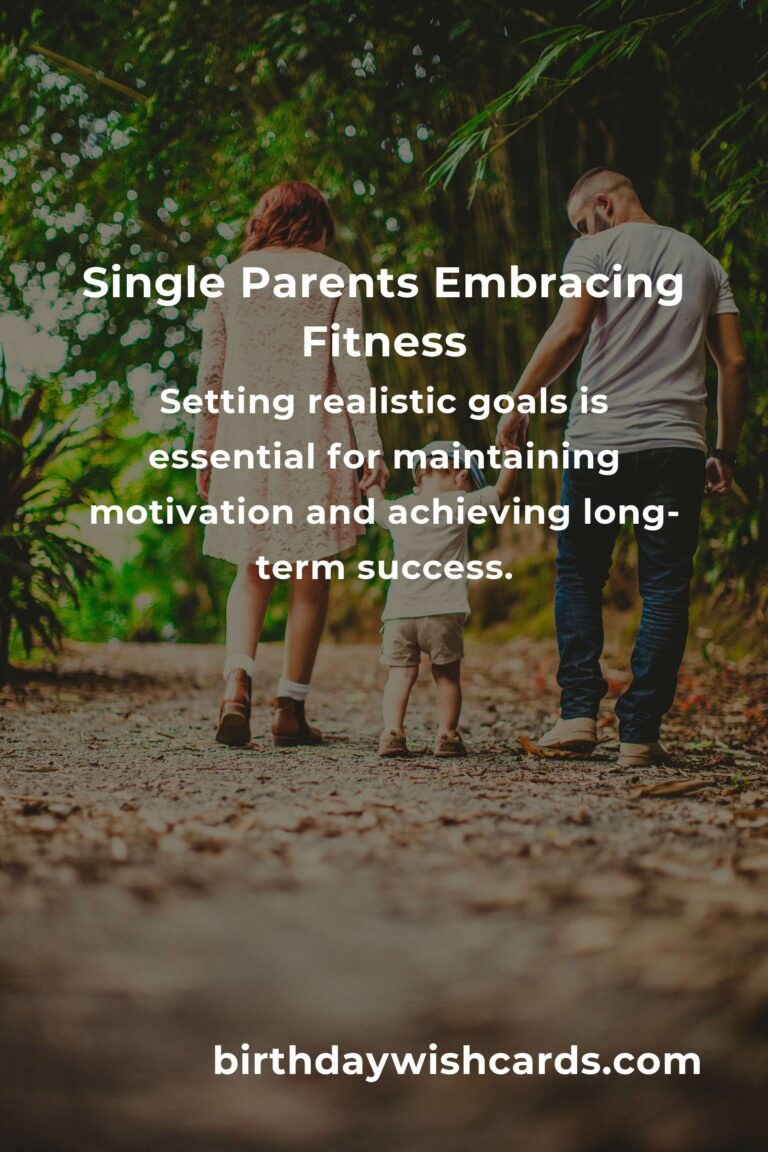 Single Parents Embracing Fitness

Setting realistic goals is essential for maintaining motivation and achieving long-term success.

birthdaywishcards.com